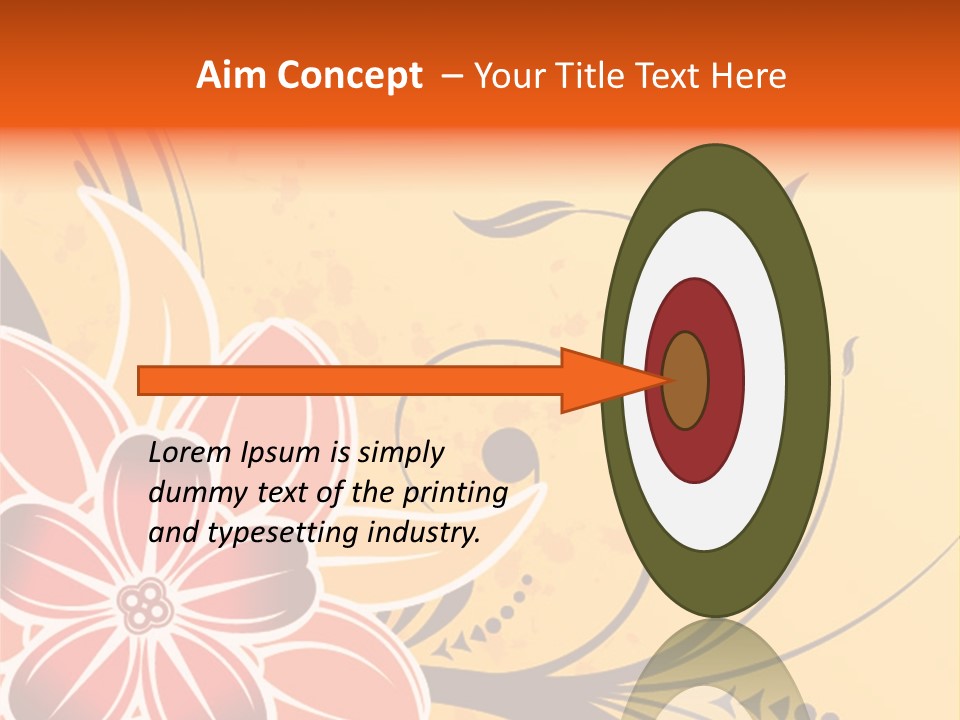 Aim Concept – Your Title Text Here

Lorem Ipsum is simply dummy text of the printing and typesetting industry.